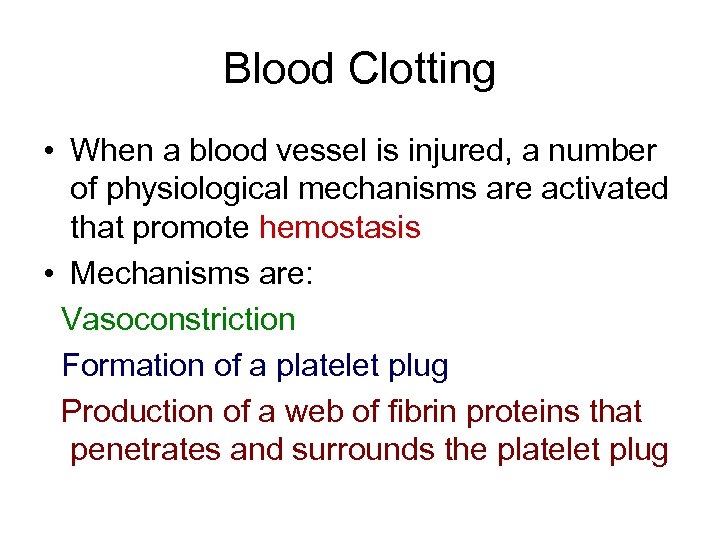 Blood Clotting

• When a blood vessel is injured, a number of physiological mechanisms are activated that promote hemostasis

• Mechanisms are:

Vasoconstriction

Formation of a platelet plug

Production of a web of fibrin proteins that penetrates and surrounds the platelet plug